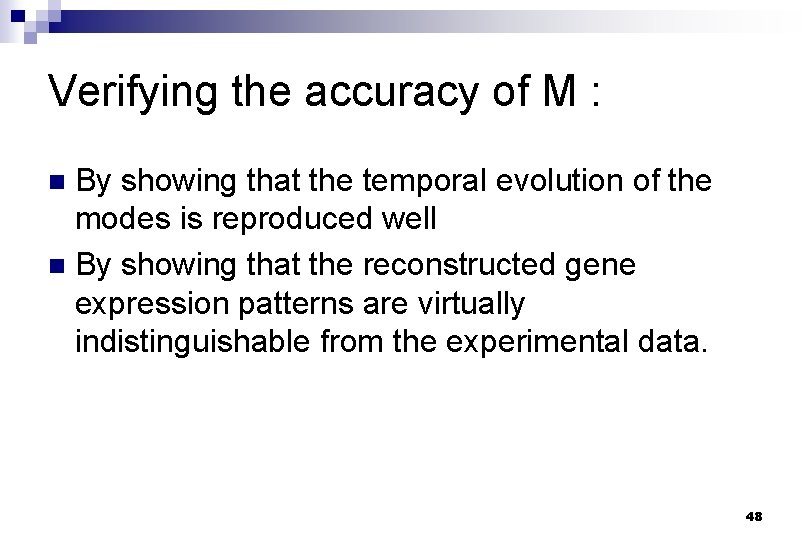 Verifying the accuracy of M :

By showing that the temporal evolution of the modes is reproduced well

By showing that the reconstructed gene expression patterns are virtually indistinguishable from the experimental data.

48